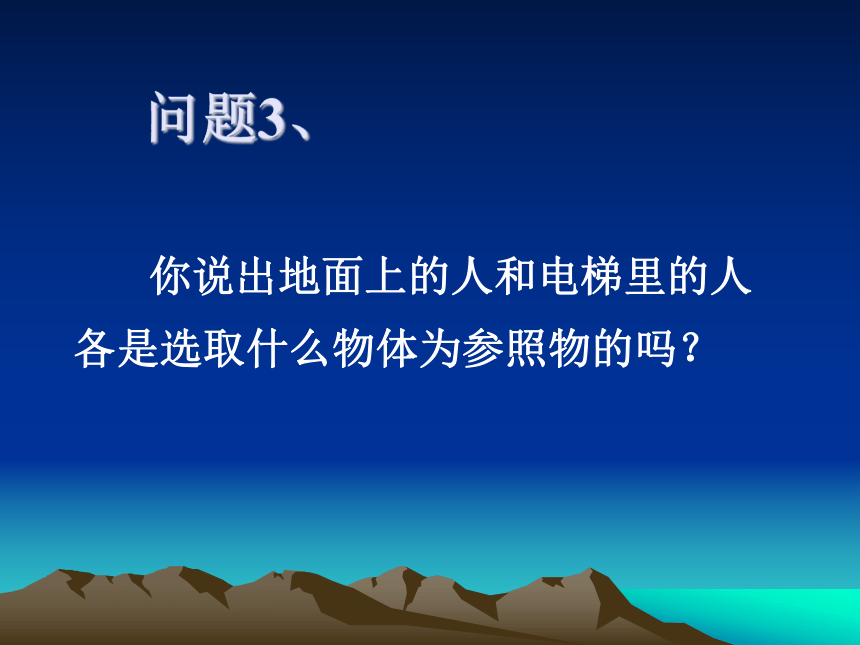 问题3、

你说出地面上的人和电梯里的人各是选取什么物体为参照物的吗？